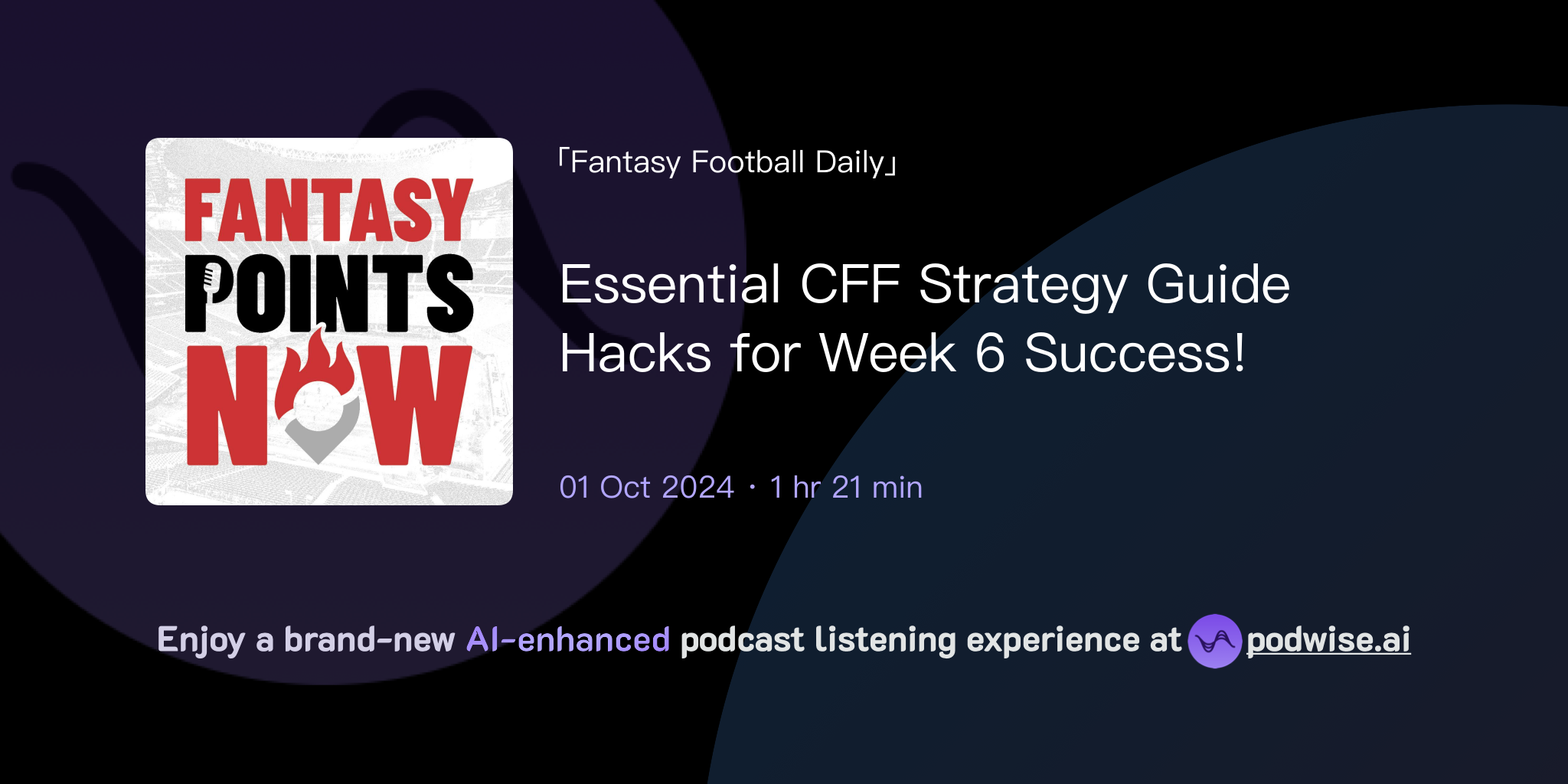 FANTASY POINTS NOW

「Fantasy Football Daily」

Essential CFF Strategy Guide Hacks for Week 6 Success!

01 Oct 2024 · 1 hr 21 min

Enjoy a brand-new AI-enhanced podcast listening experience at podwise.ai